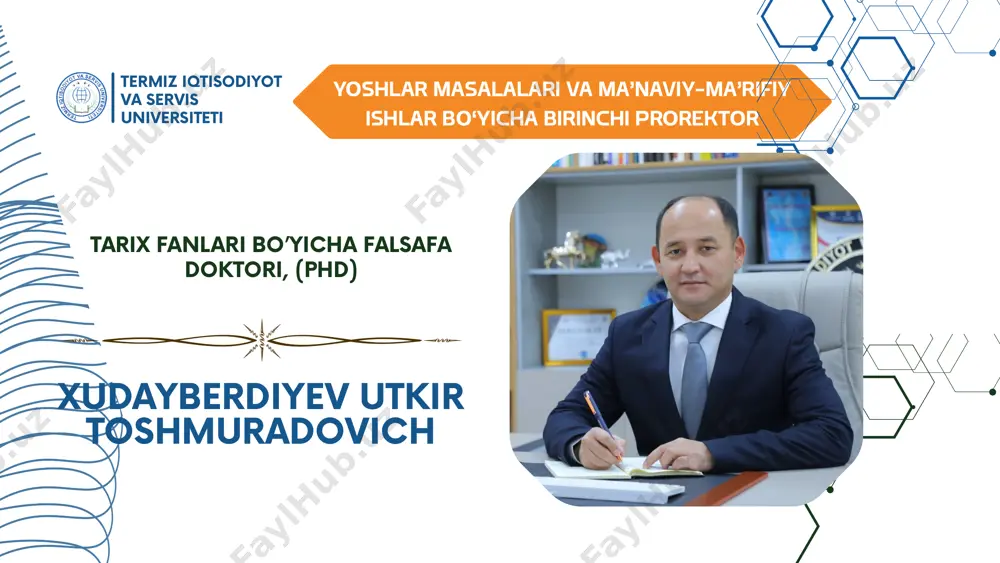 TERMIZ IQTISODIYOT VA SERVIS UNIVERSITETI

YOSHLAR MASALALARI VA MA'NAVIY-MA'RIFIY ISHLAR BO'YICHA BIRINCHI PROREKTOR

TARIX FANLARI BO'YICHA FALSAFA DOKTORI, (PHD)

XUDAYBERDIYEV UTKIR TOSHMURADOVICH

FaylHub.uz